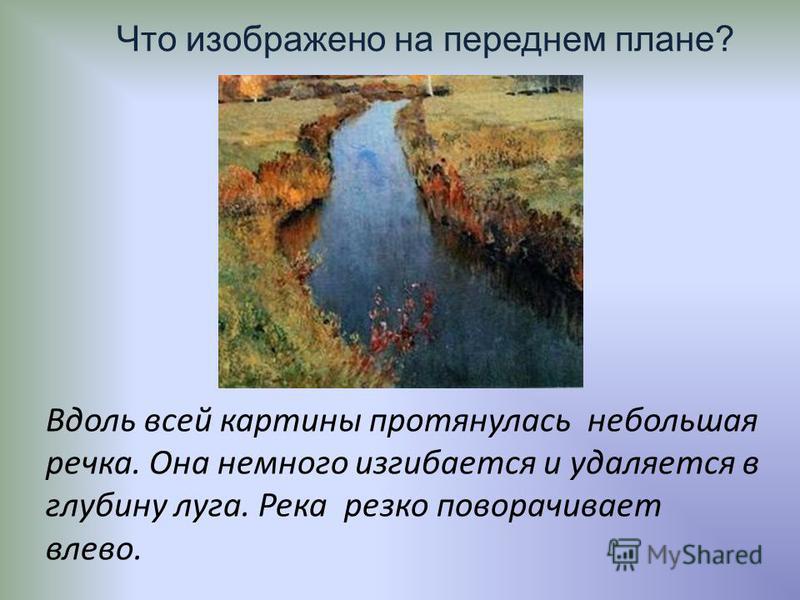 Что изображено на переднем плане?

Вдоль всей картины протянулась небольшая речка. Она немного изгибается и удаляется в глубину луга. Река резко поворачивает влево.

MyShared